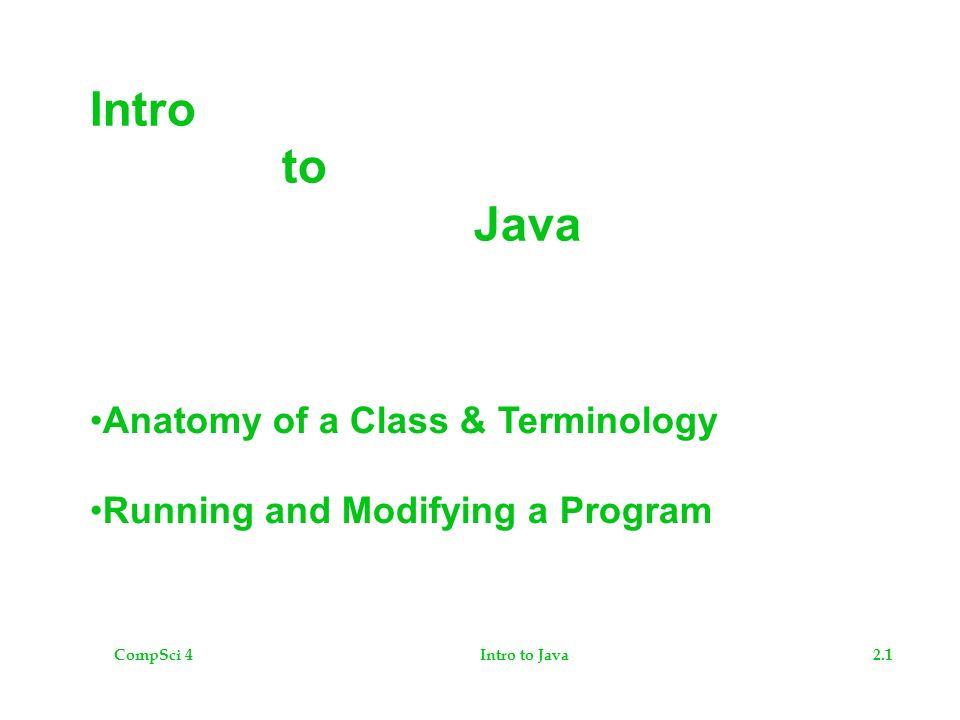 Intro
to
Java

•Anatomy of a Class & Terminology

•Running and Modifying a Program

CompSci 4 Intro to Java 2.1